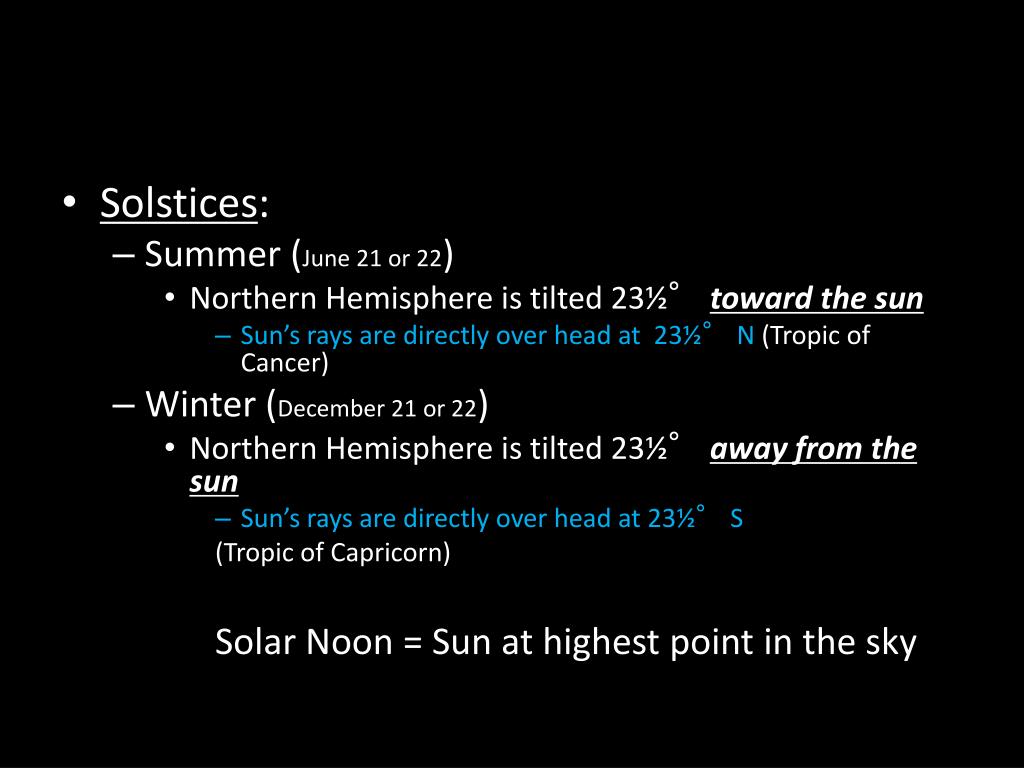 • Solstices:
– Summer (June 21 or 22)
• Northern Hemisphere is tilted 23½° toward the sun
– Sun's rays are directly over head at 23½° N (Tropic of Cancer)
– Winter (December 21 or 22)
• Northern Hemisphere is tilted 23½° away from the sun
– Sun's rays are directly over head at 23½° S
(Tropic of Capricorn)

Solar Noon = Sun at highest point in the sky